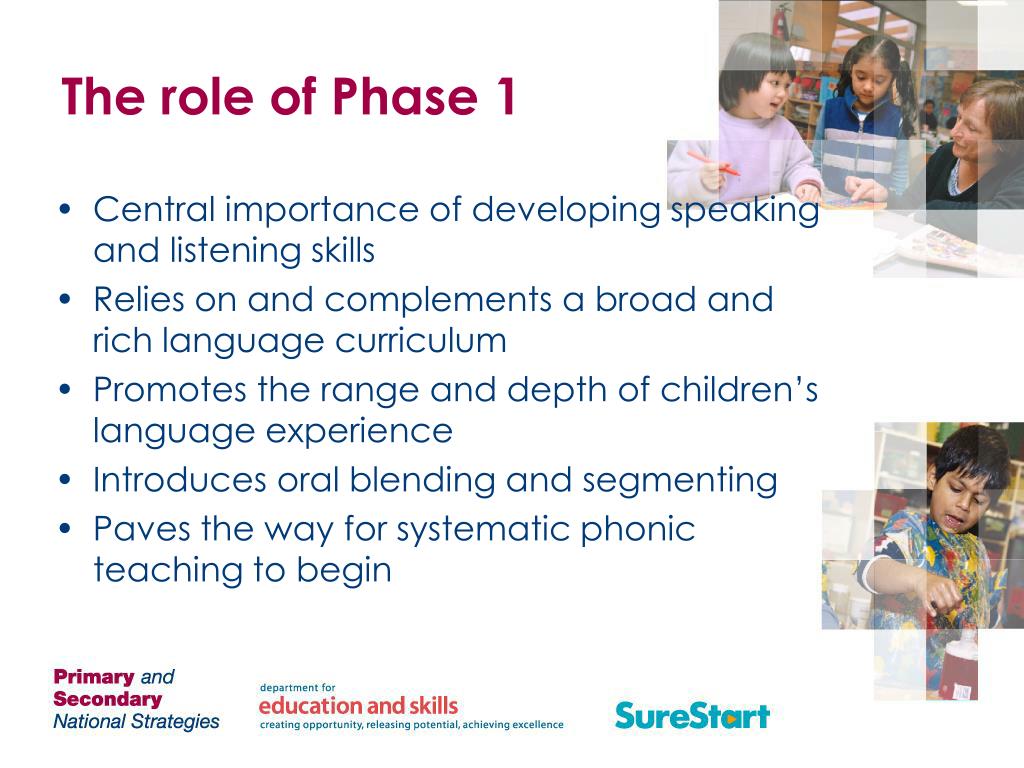 The role of Phase 1

• Central importance of developing speaking and listening skills
• Relies on and complements a broad and rich language curriculum
• Promotes the range and depth of children's language experience
• Introduces oral blending and segmenting
• Paves the way for systematic phonic teaching to begin

Primary and Secondary National Strategies

department for education and skills creating opportunity, releasing potential, achieving excellence

SureStart